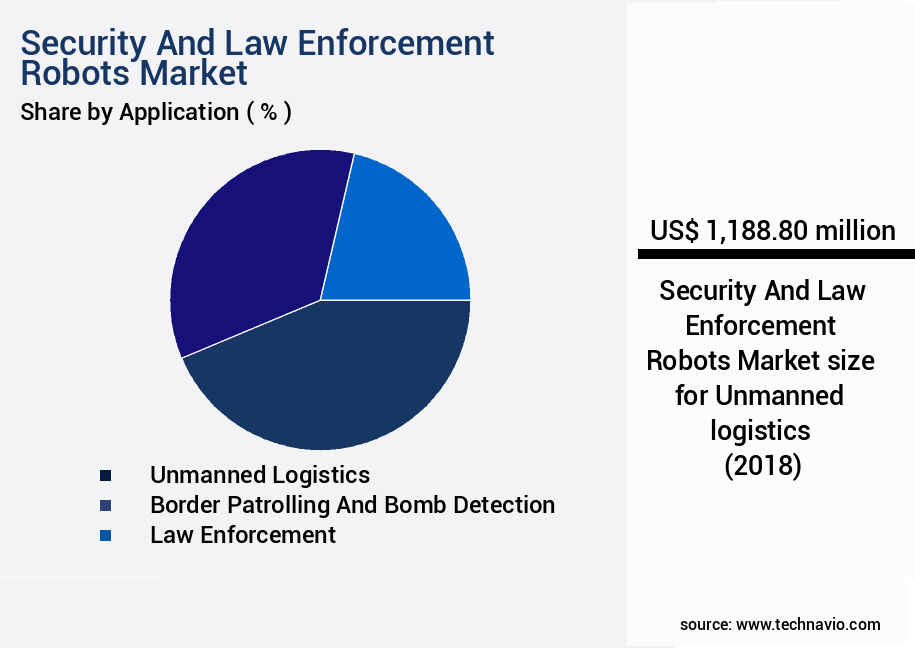 Security And Law Enforcement Robots Market
Share by Application ( % )

Unmanned Logistics
Border Patrolling And Bomb Detection
Law Enforcement

US$ 1,188.80 million

Security And Law Enforcement Robots Market size for Unmanned logistics (2018)

source: www.technavio.com